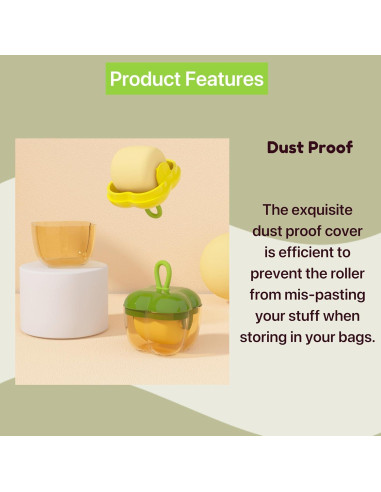 Product Features

Dust Proof

The exquisite dust proof cover is efficient to prevent the roller from mis-pasting your stuff when storing in your bags.